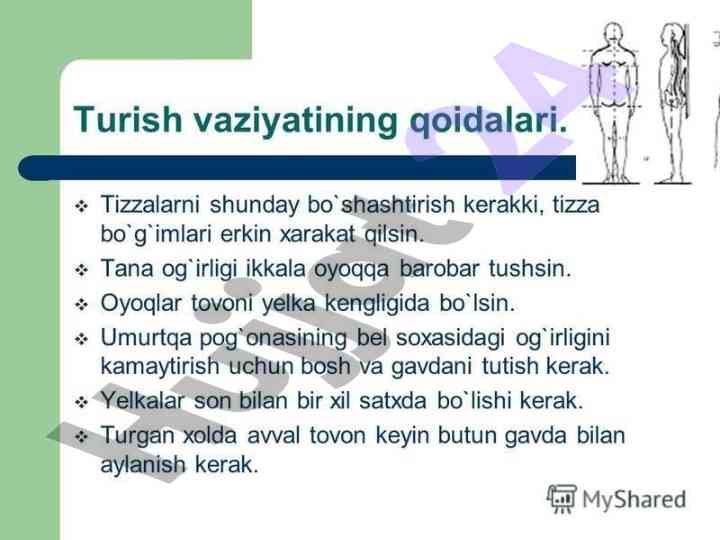 Turish vaziyatining qoidalari.

❖ Tizzalarni shunday bo`shashtirish kerakki, tizza bo`g`imlari erkin xarakat qilsin.

❖ Tana og`irligi ikkala oyoqqa barobar tushsin.

❖ Oyoqlar tovoni yelka kengligida bo`lsin.

❖ Umurtqa pog`onasining bel soxasidagi og`irligini kamaytirish uchun bosh va gavdani tutish kerak.

❖ Yelkalar son bilan bir xil satxda bo`lishi kerak.

❖ Turgan xolda avval tovon keyin butun gavda bilan aylanish kerak.

Hujjat 24

MyShared